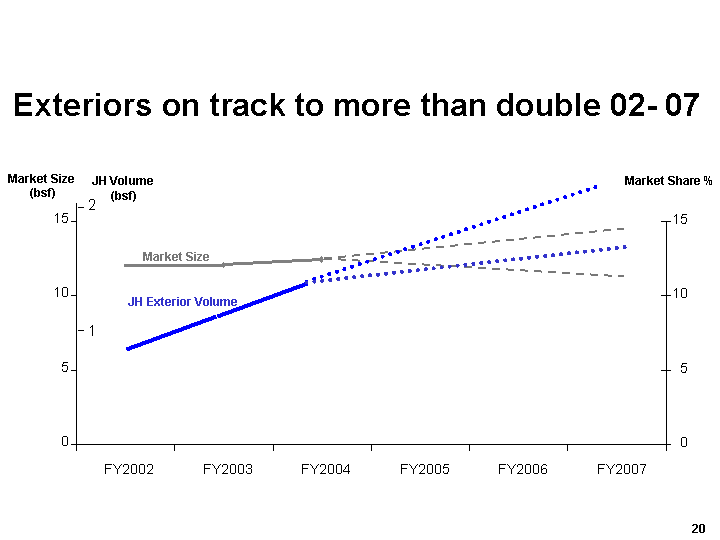 Exteriors on track to more than double 02- 07

Market Size (bsf)

JH Volume (bsf)

Market Share %

15
10
5
0

2
1

15
10
5
0

Market Size

JH Exterior Volume

FY2002 FY2003 FY2004 FY2005 FY2006 FY2007

20